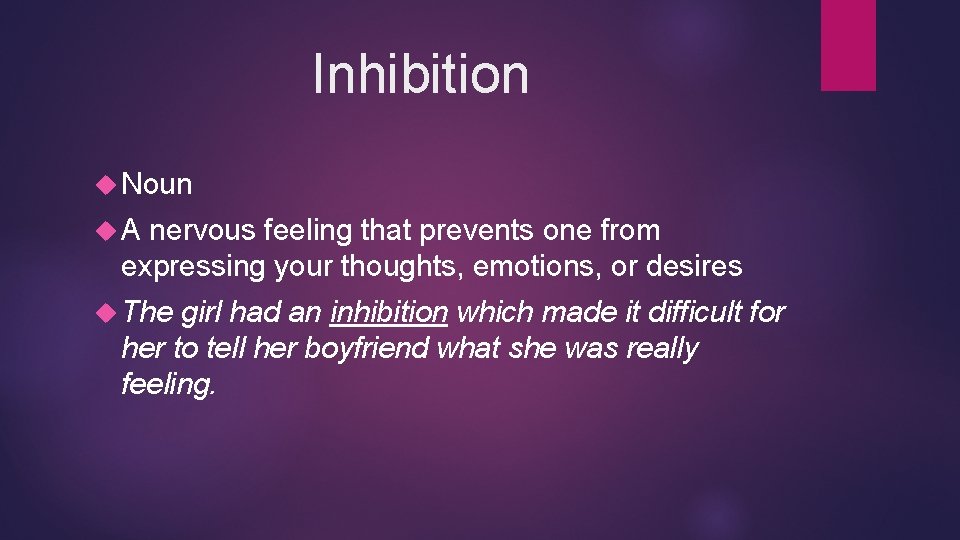 Inhibition

Noun

A nervous feeling that prevents one from expressing your thoughts, emotions, or desires

The girl had an inhibition which made it difficult for her to tell her boyfriend what she was really feeling.